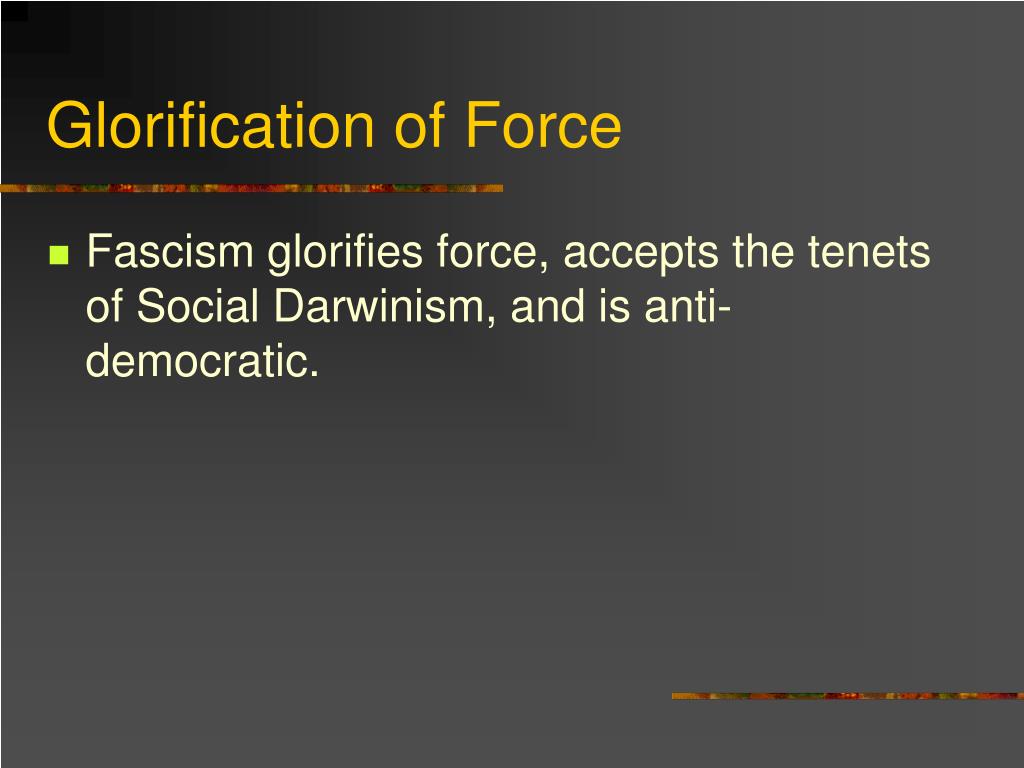 Glorification of Force

Fascism glorifies force, accepts the tenets of Social Darwinism, and is anti-democratic.